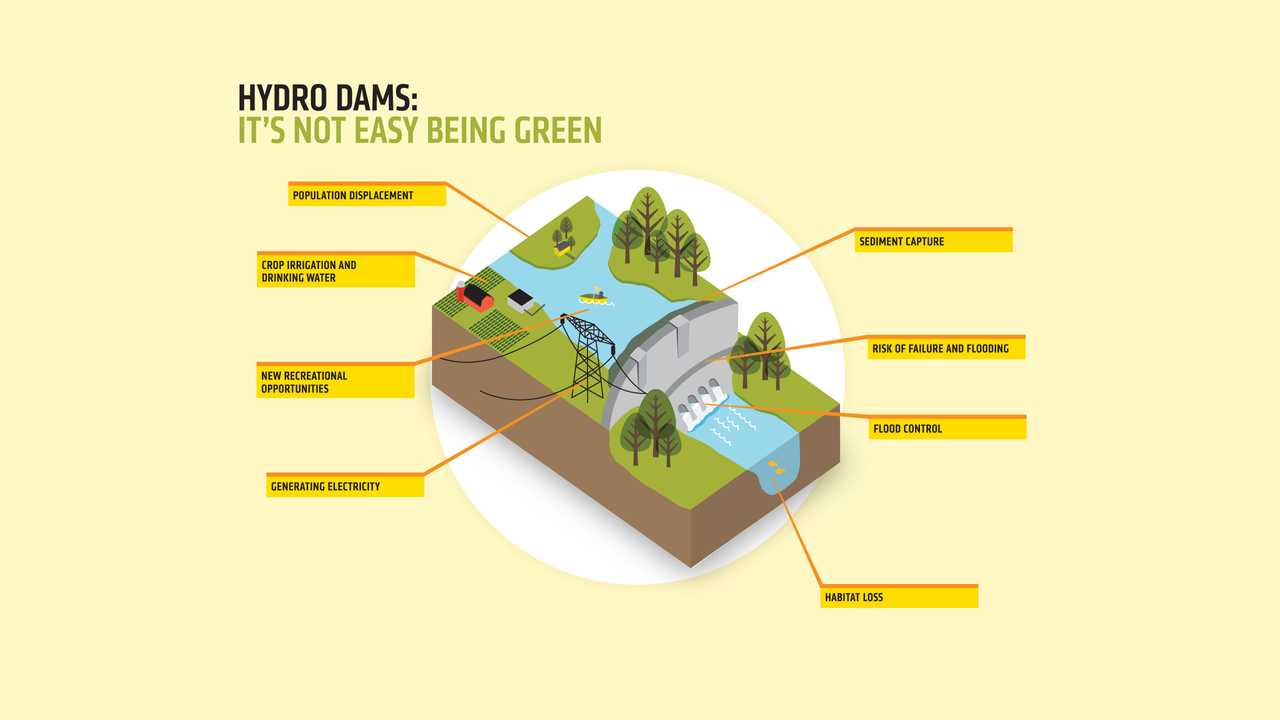 HYDRO DAMS:
IT'S NOT EASY BEING GREEN

POPULATION DISPLACEMENT

CROP IRRIGATION AND DRINKING WATER

NEW RECREATIONAL OPPORTUNITIES

GENERATING ELECTRICITY

SEDIMENT CAPTURE

RISK OF FAILURE AND FLOODING

FLOOD CONTROL

HABITAT LOSS